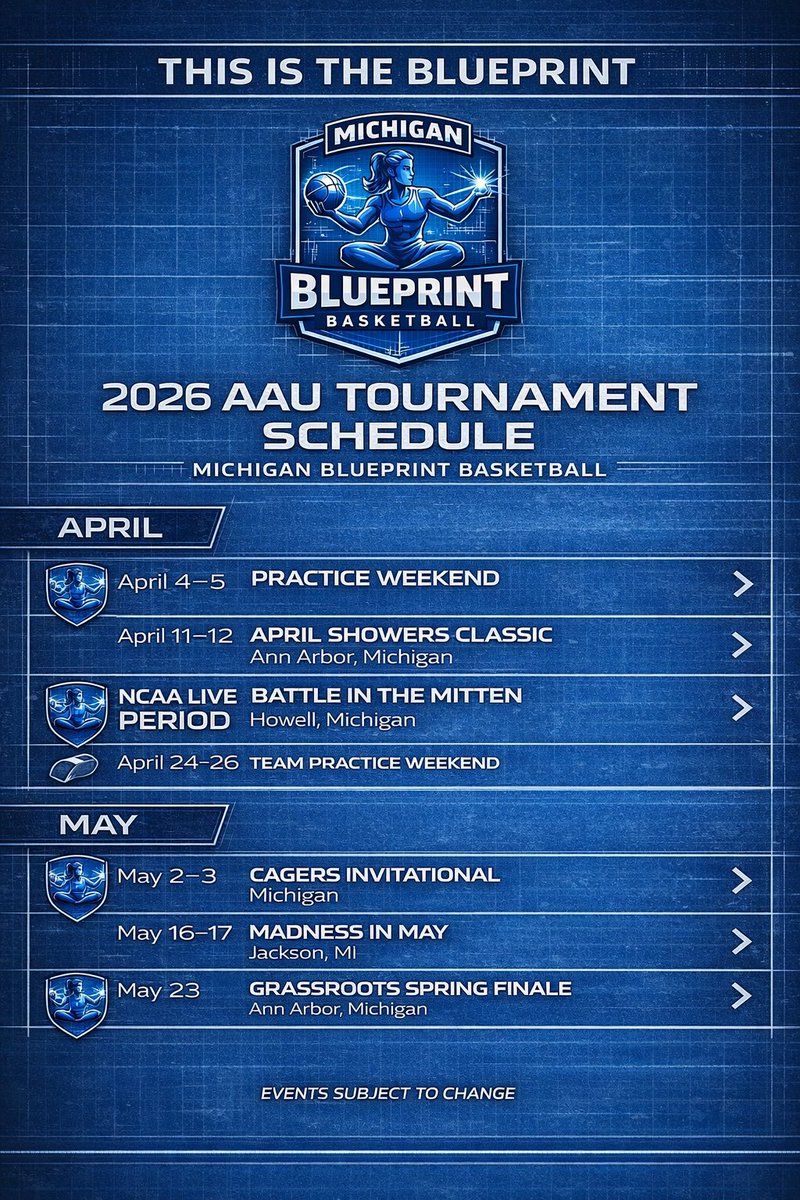 THIS IS THE BLUEPRINT

MICHIGAN
BLUEPRINT
BASKETBALL

2026 AAU TOURNAMENT SCHEDULE
MICHIGAN BLUEPRINT BASKETBALL

APRIL

April 4–5 PRACTICE WEEKEND

April 11–12 APRIL SHOWERS CLASSIC
Ann Arbor, Michigan

NCAA LIVE PERIOD BATTLE IN THE MITTEN
Howell, Michigan

April 24–26 TEAM PRACTICE WEEKEND

MAY

May 2–3 CAGERS INVITATIONAL
Michigan

May 16–17 MADNESS IN MAY
Jackson, MI

May 23 GRASSROOTS SPRING FINALE
Ann Arbor, Michigan

EVENTS SUBJECT TO CHANGE